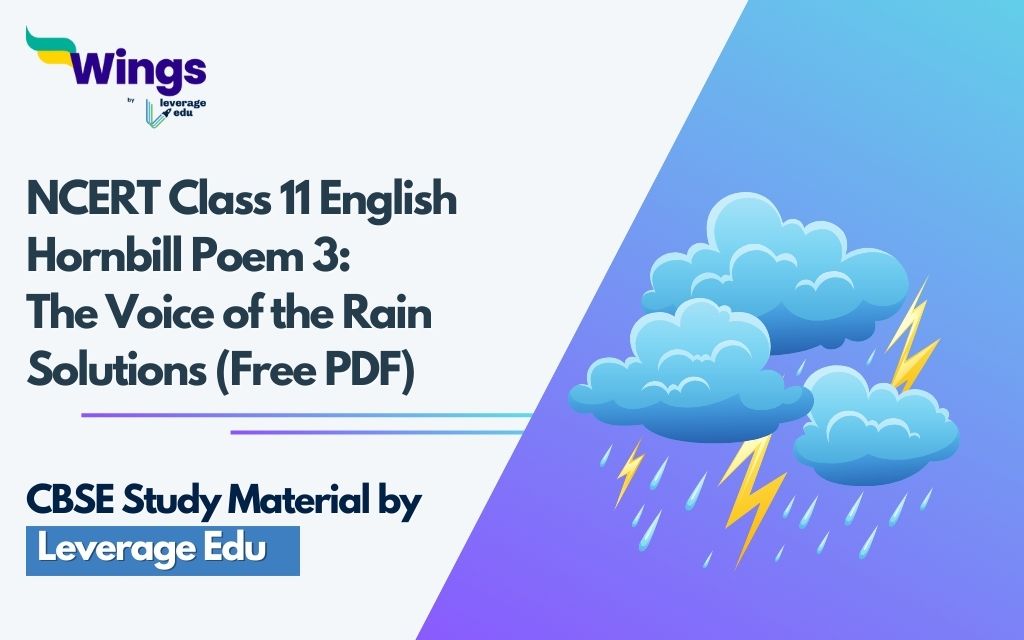 Wings
by leverage edu

NCERT Class 11 English Hornbill Poem 3: The Voice of the Rain Solutions (Free PDF)

CBSE Study Material by
Leverage Edu